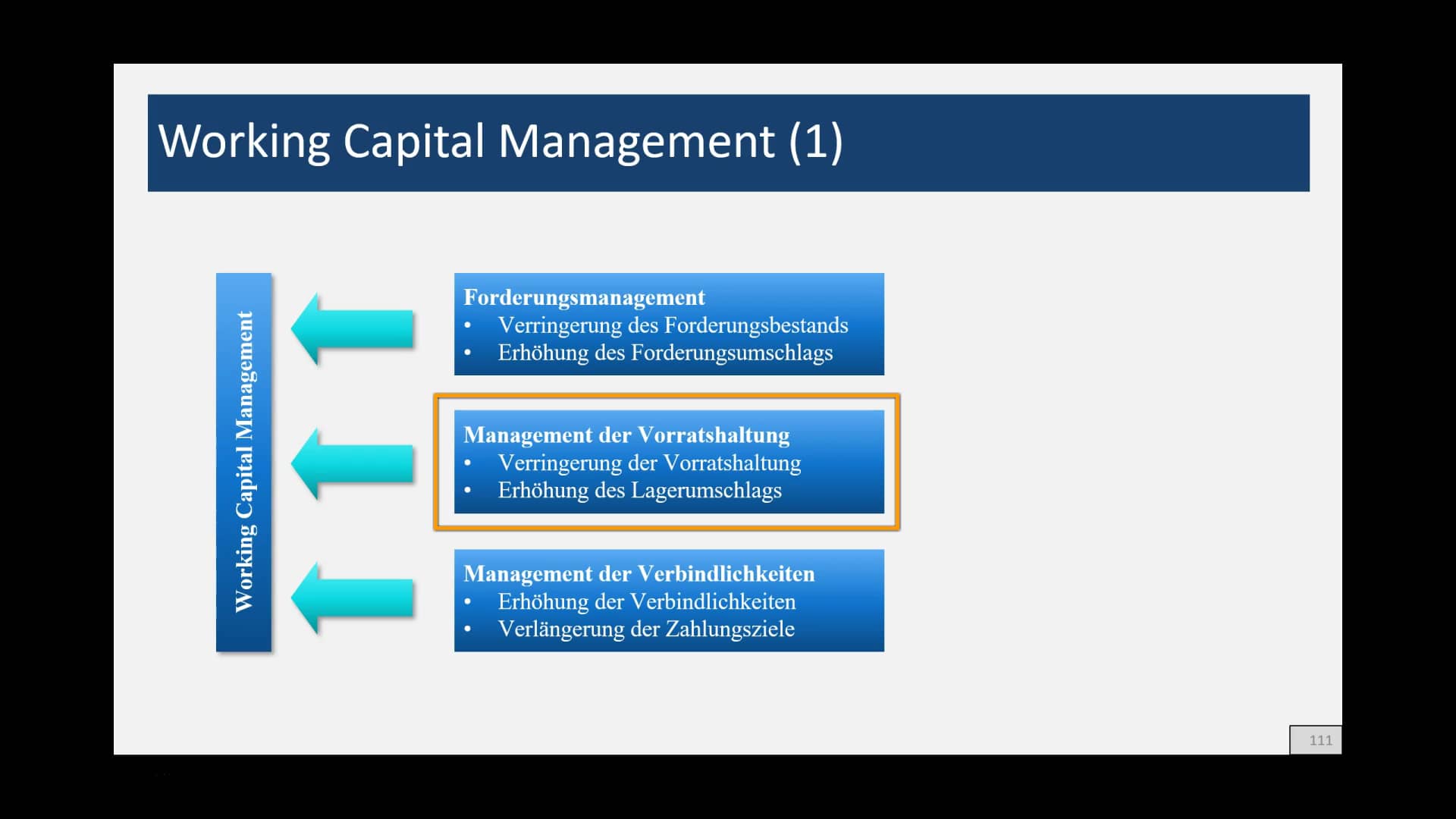 Working Capital Management (1)

Working Capital Management

Forderungsmanagement
• Verringerung des Forderungsbestands
• Erhöhung des Forderungsumschlags

Management der Vorratshaltung
• Verringerung der Vorratshaltung
• Erhöhung des Lagerumschlags

Management der Verbindlichkeiten
• Erhöhung der Verbindlichkeiten
• Verlängerung der Zahlungsziele

111